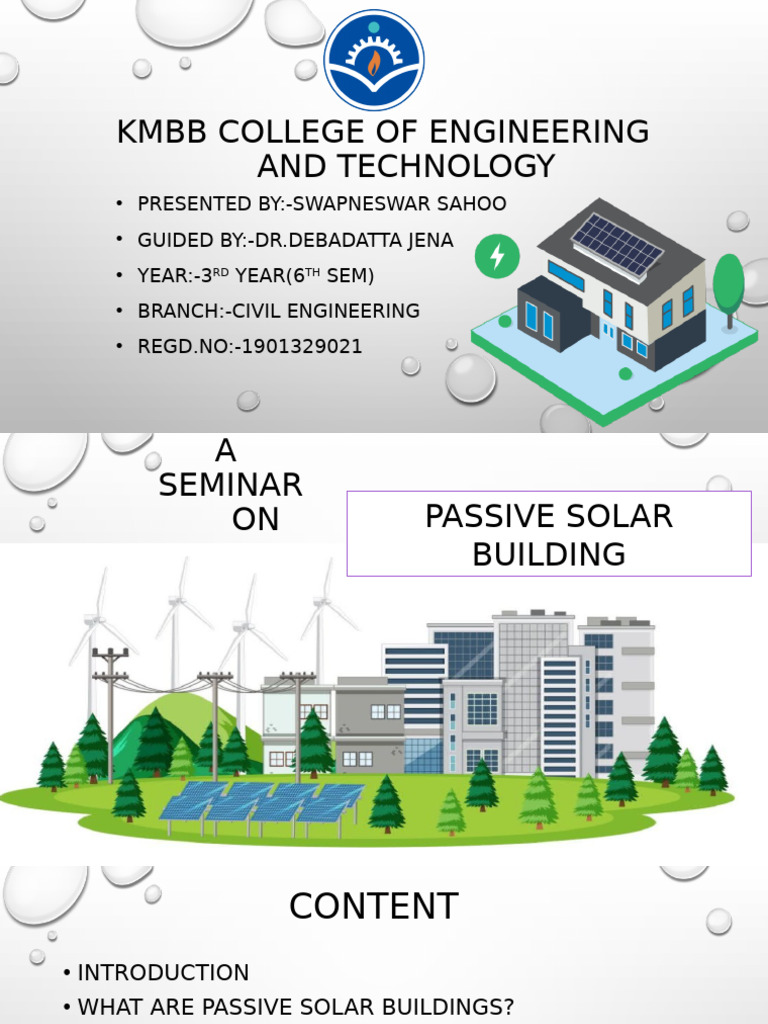 KMBB COLLEGE OF ENGINEERING AND TECHNOLOGY

• PRESENTED BY:-SWAPNESWAR SAHOO
• GUIDED BY:-DR.DEBADATTA JENA
• YEAR:-3$^{RD}$ YEAR(6$^{TH}$ SEM)
• BRANCH:-CIVIL ENGINEERING
• REGD.NO:-1901329021

A SEMINAR ON

PASSIVE SOLAR BUILDING

CONTENT

• INTRODUCTION
• WHAT ARE PASSIVE SOLAR BUILDINGS?